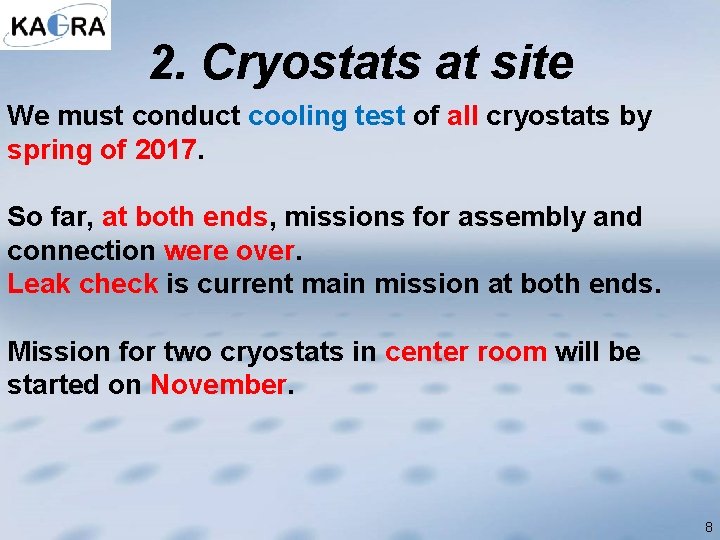 KAGRA

2. Cryostats at site

We must conduct cooling test of all cryostats by spring of 2017.

So far, at both ends, missions for assembly and connection were over.
Leak check is current main mission at both ends.

Mission for two cryostats in center room will be started on November.

8